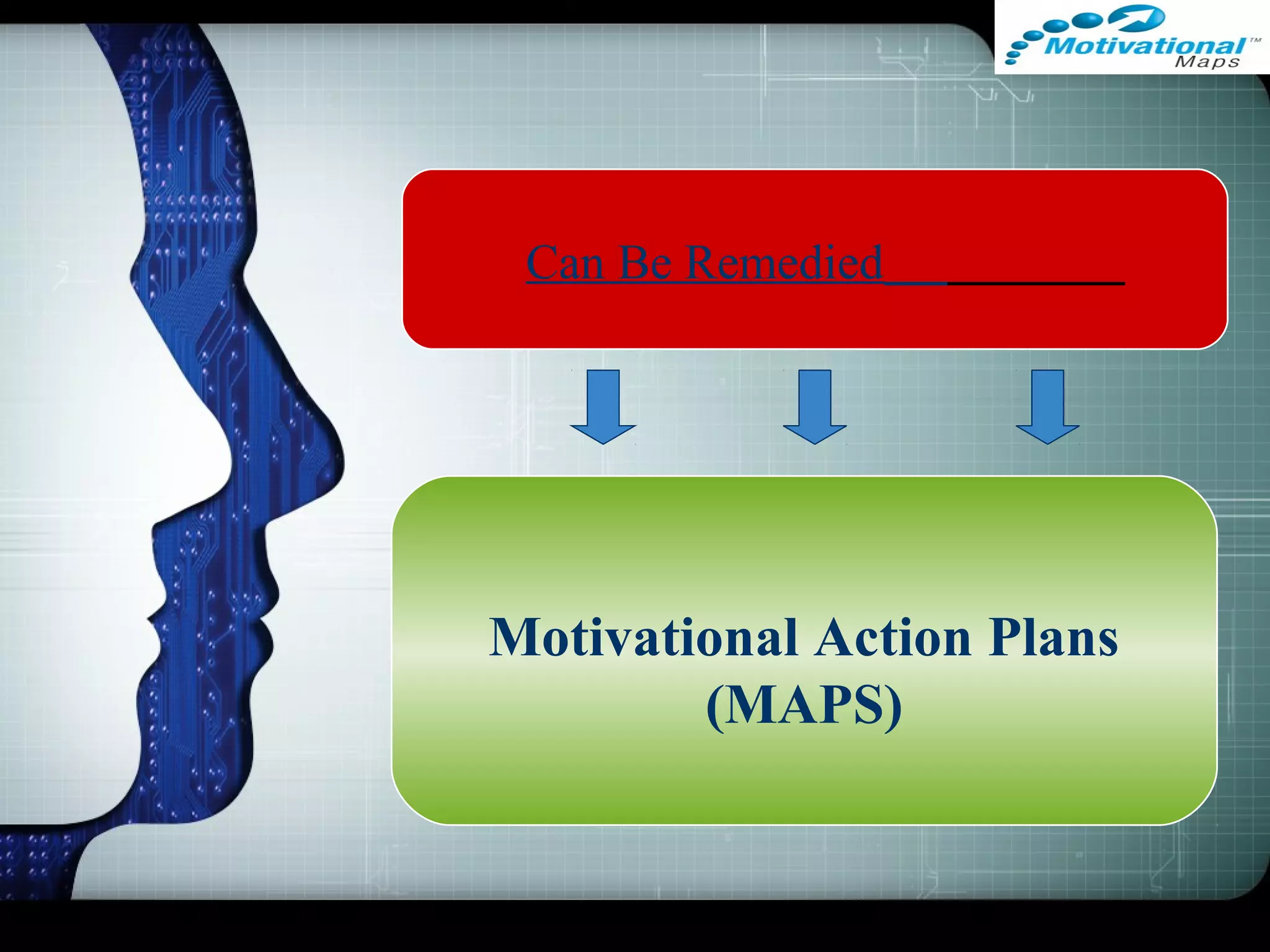 Motivational™ Maps

Can Be Remedied

Motivational Action Plans (MAPS)